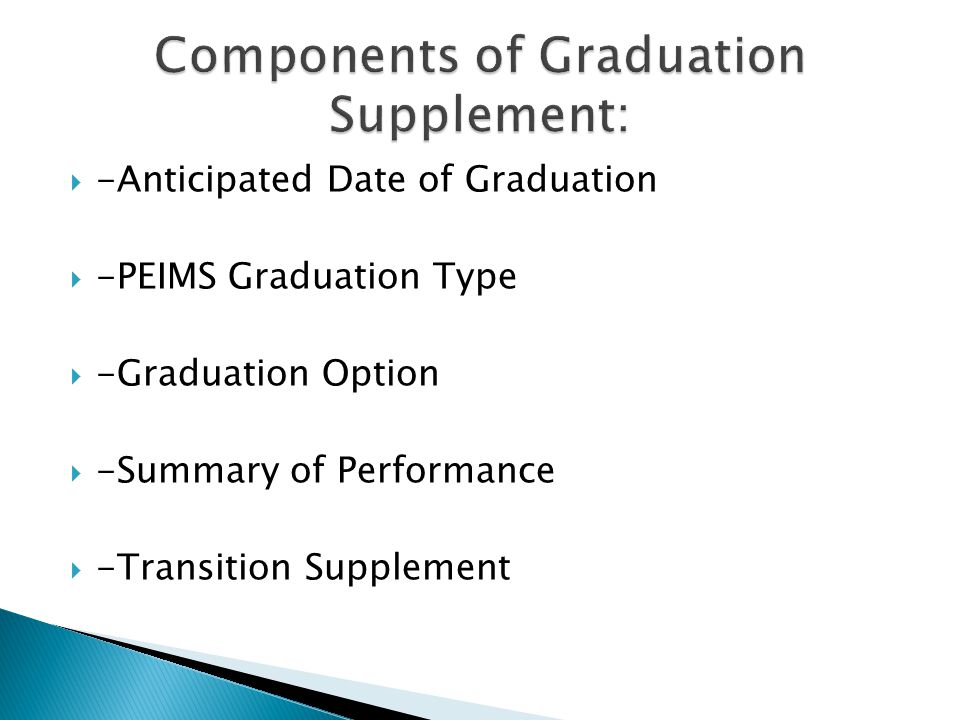 Components of Graduation Supplement:

-Anticipated Date of Graduation

-PEIMS Graduation Type

-Graduation Option

-Summary of Performance

-Transition Supplement